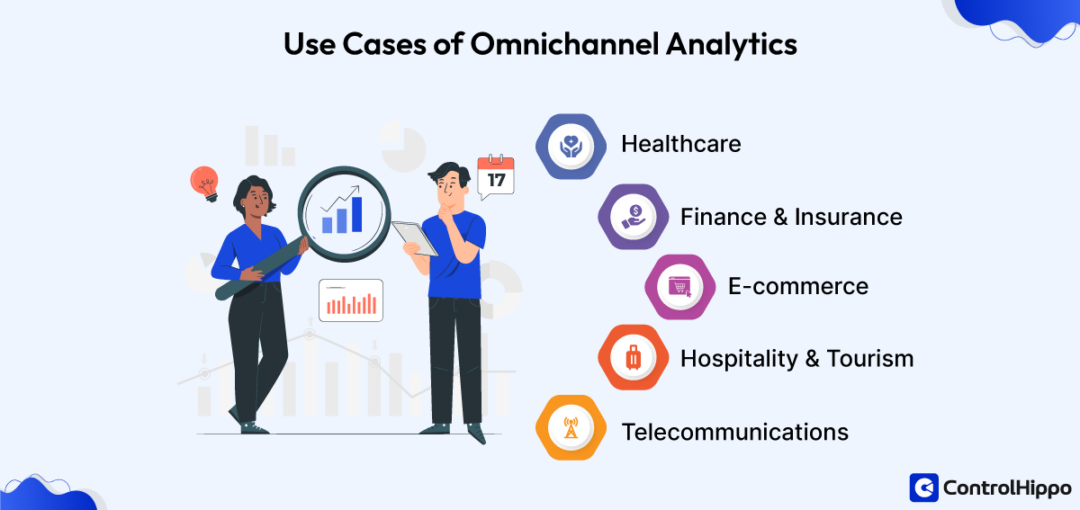 Use Cases of Omnichannel Analytics

17

Healthcare

Finance & Insurance

E-commerce

Hospitality & Tourism

Telecommunications

ControlHippo